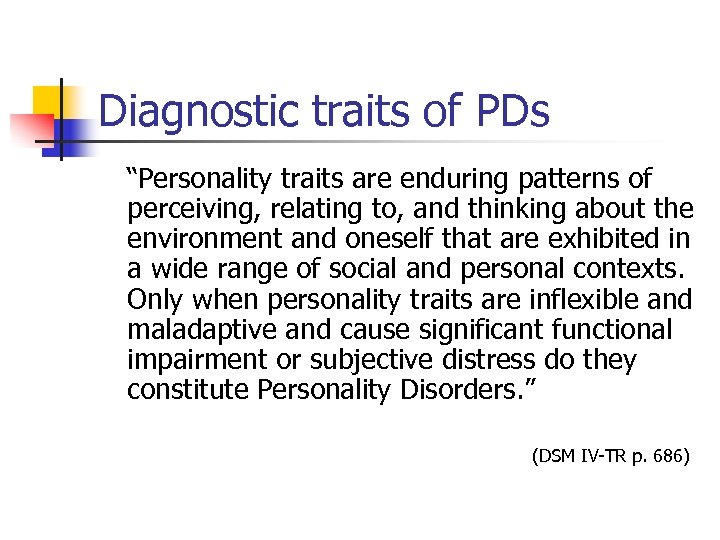 Diagnostic traits of PDs

“Personality traits are enduring patterns of perceiving, relating to, and thinking about the environment and oneself that are exhibited in a wide range of social and personal contexts. Only when personality traits are inflexible and maladaptive and cause significant functional impairment or subjective distress do they constitute Personality Disorders.”

(DSM IV-TR p. 686)